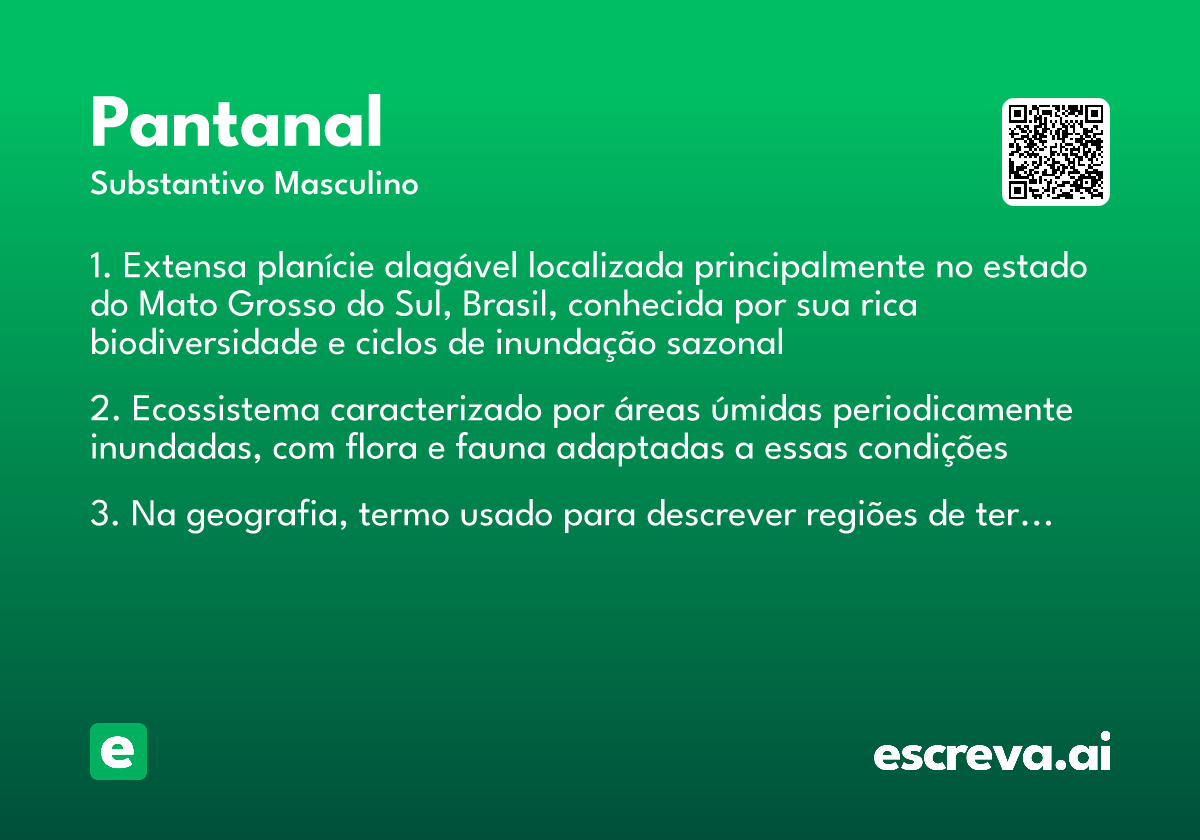 Pantanal
Substantivo Masculino

1. Extensa planície alagável localizada principalmente no estado do Mato Grosso do Sul, Brasil, conhecida por sua rica biodiversidade e ciclos de inundação sazonal

2. Ecossistema caracterizado por áreas úmidas periodicamente inundadas, com flora e fauna adaptadas a essas condições

3. Na geografia, termo usado para descrever regiões de ter...

e

escreva.ai